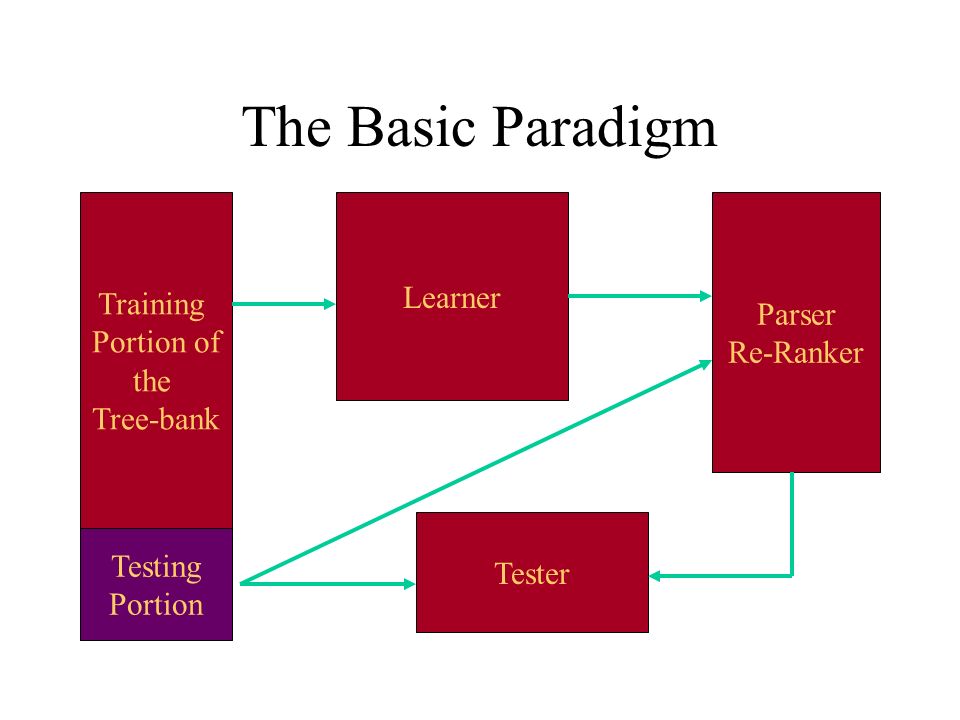 The Basic Paradigm

Training Portion of the Tree-bank

Learner

Parser Re-Ranker

Testing Portion

Tester